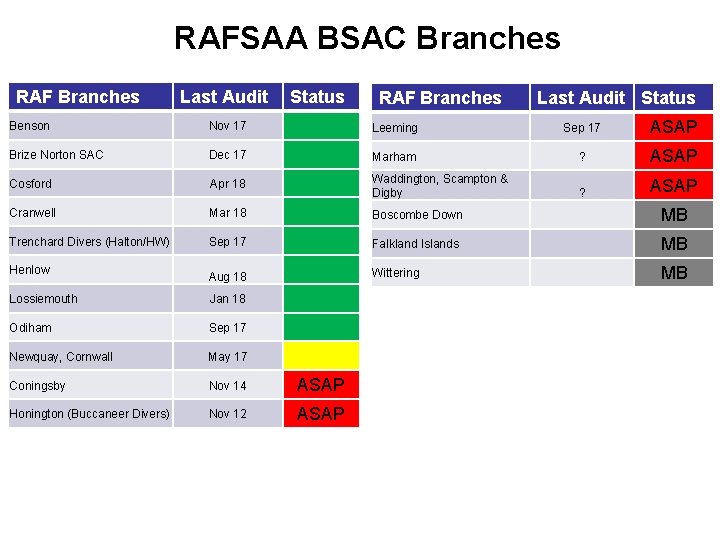 RAFSAA BSAC Branches

| RAF Branches | Last Audit | Status |
|---|---|---|
| Benson | Nov 17 | |
| Brize Norton SAC | Dec 17 | |
| Cosford | Apr 18 | |
| Cranwell | Mar 18 | |
| Trenchard Divers (Halton/HW) | Sep 17 | |
| Henlow | Aug 18 | |
| Lossiemouth | Jan 18 | |
| Odiham | Sep 17 | |
| Newquay, Cornwall | May 17 | |
| Coningsby | Nov 14 | ASAP |
| Honington (Buccaneer Divers) | Nov 12 | ASAP |

| RAF Branches | Last Audit | Status |
|---|---|---|
| Leeming | Sep 17 | ASAP |
| Marham | ? | ASAP |
| Waddington, Scampton & Digby | ? | ASAP |
| Boscombe Down | | MB |
| Falkland Islands | | MB |
| Wittering | | MB |